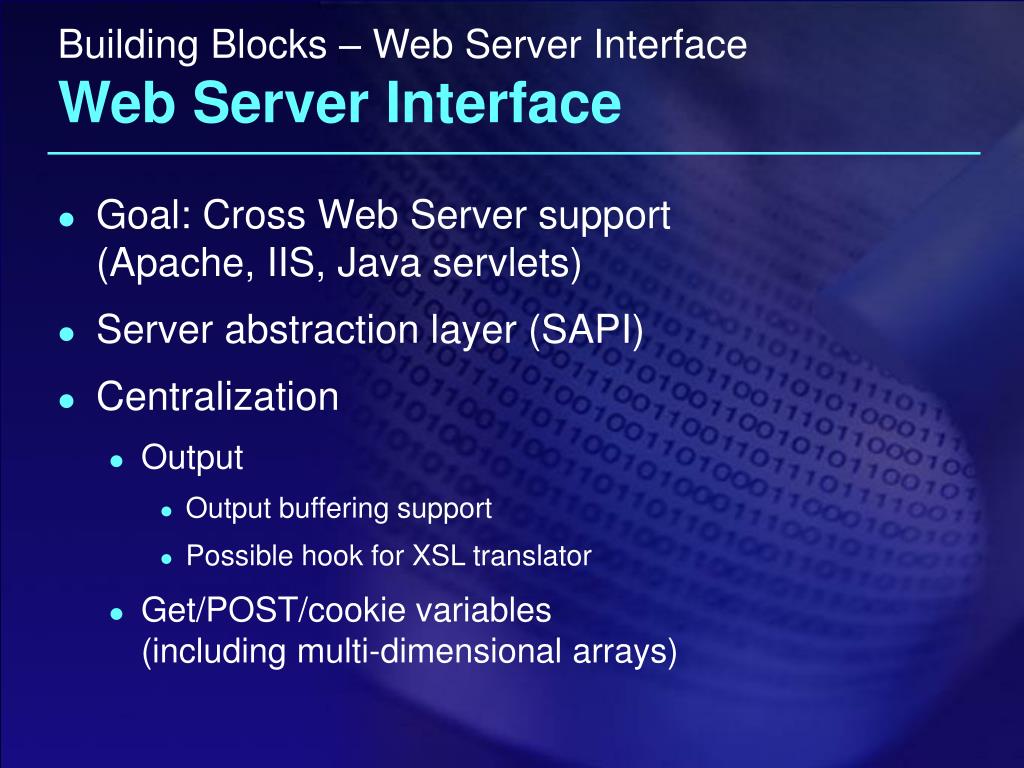 Building Blocks – Web Server Interface
Web Server Interface

- Goal: Cross Web Server support (Apache, IIS, Java servlets)
- Server abstraction layer (SAPI)
- Centralization
  - Output
    - Output buffering support
    - Possible hook for XSL translator
  - Get/POST/cookie variables (including multi-dimensional arrays)